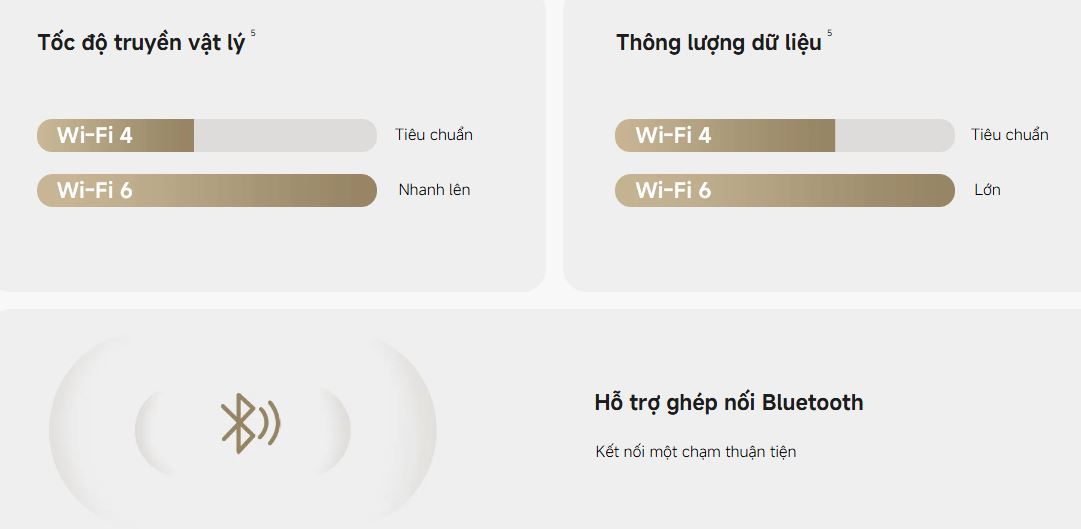 Tốc độ truyền vật lý $^5$

Wi-Fi 4 Tiêu chuẩn

Wi-Fi 6 Nhanh lên

Thông lượng dữ liệu $^5$

Wi-Fi 4 Tiêu chuẩn

Wi-Fi 6 Lớn

Hỗ trợ ghép nối Bluetooth

Kết nối một chạm thuận tiện